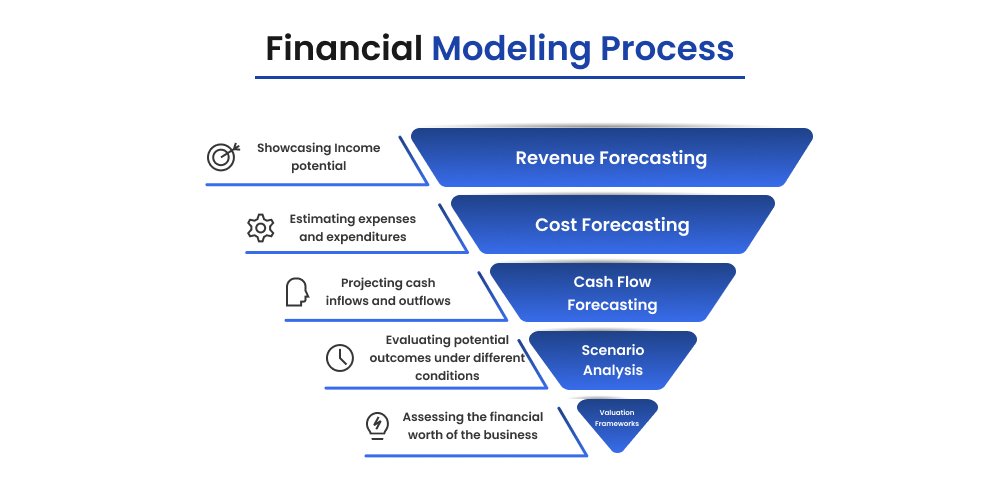 Financial Modeling Process

Showcasing Income potential

Revenue Forecasting

Estimating expenses and expenditures

Cost Forecasting

Projecting cash inflows and outflows

Cash Flow Forecasting

Evaluating potential outcomes under different conditions

Scenario Analysis

Assessing the financial worth of the business

Valuation Frameworks